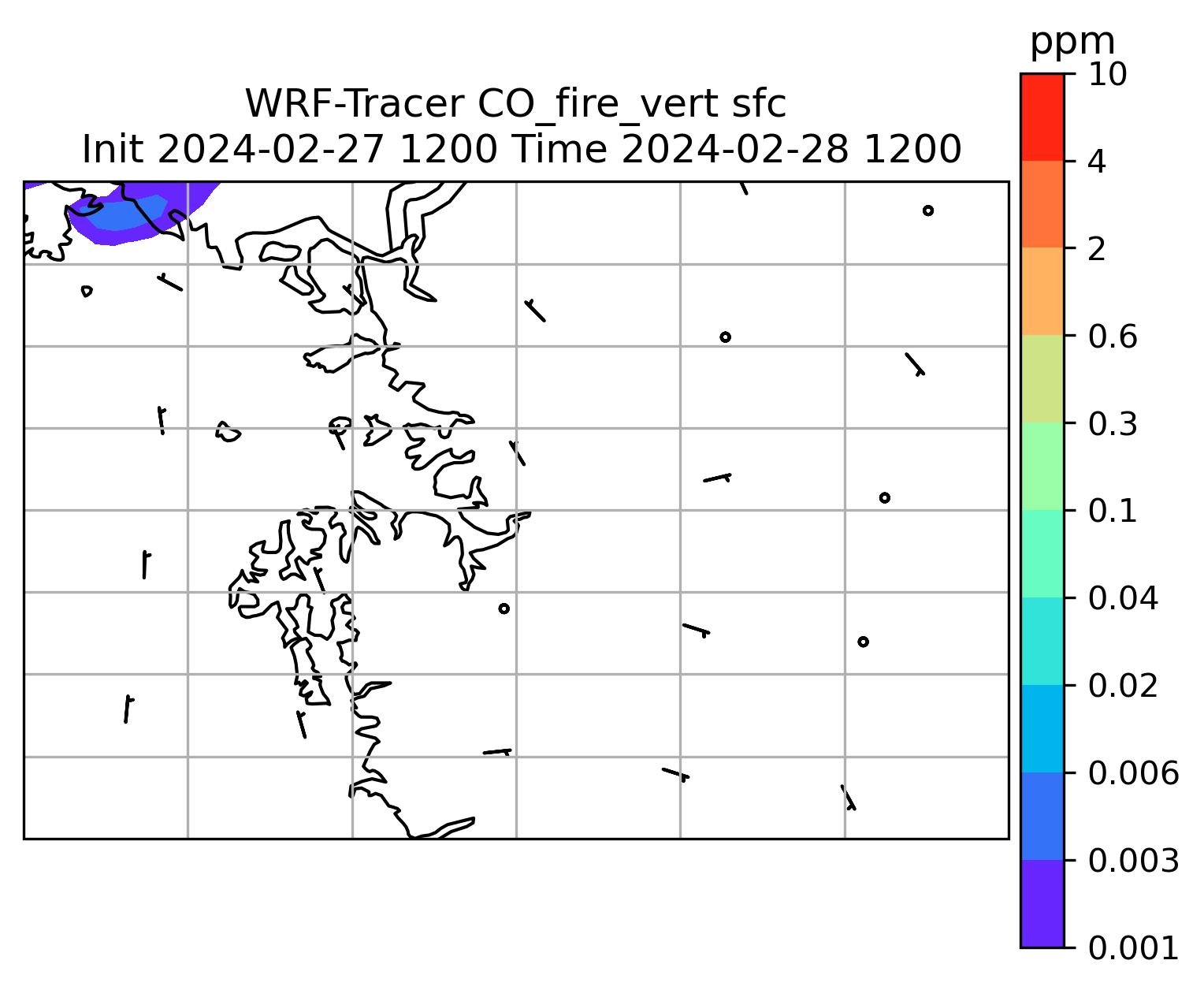 WRF-Tracer CO_fire_vert sfc
Init 2024-02-27 1200 Time 2024-02-28 1200

ppm
10
4
2
0.6
0.3
0.1
0.04
0.02
0.006
0.003
0.001